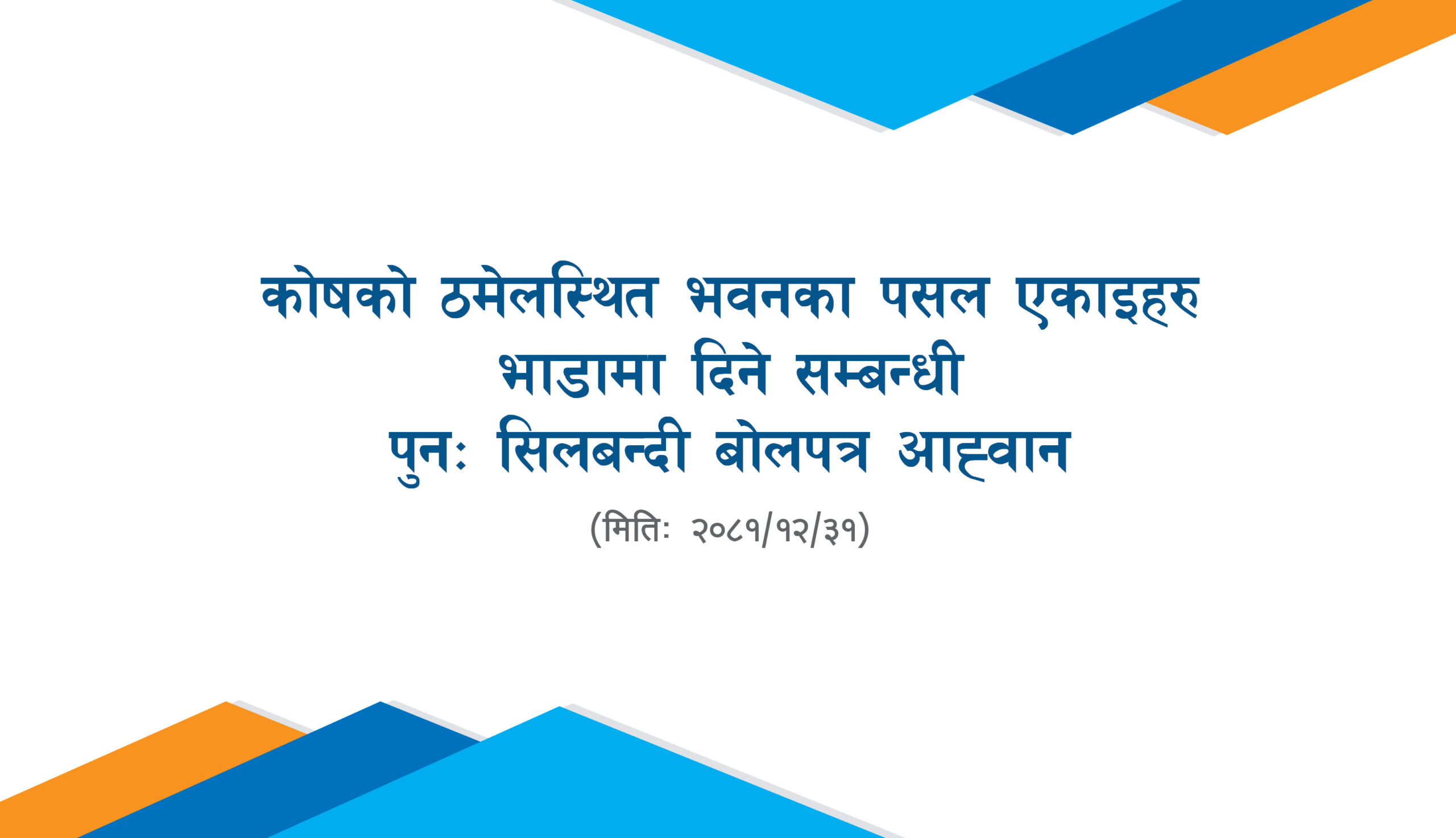 कोषको ठमेलस्थित भवनका पसल एकाइहरु भाडामा दिने सम्बन्धी पुनः सिलबन्दी बोलपत्र आह्वान

(मितिः २०८१/१२/३१)